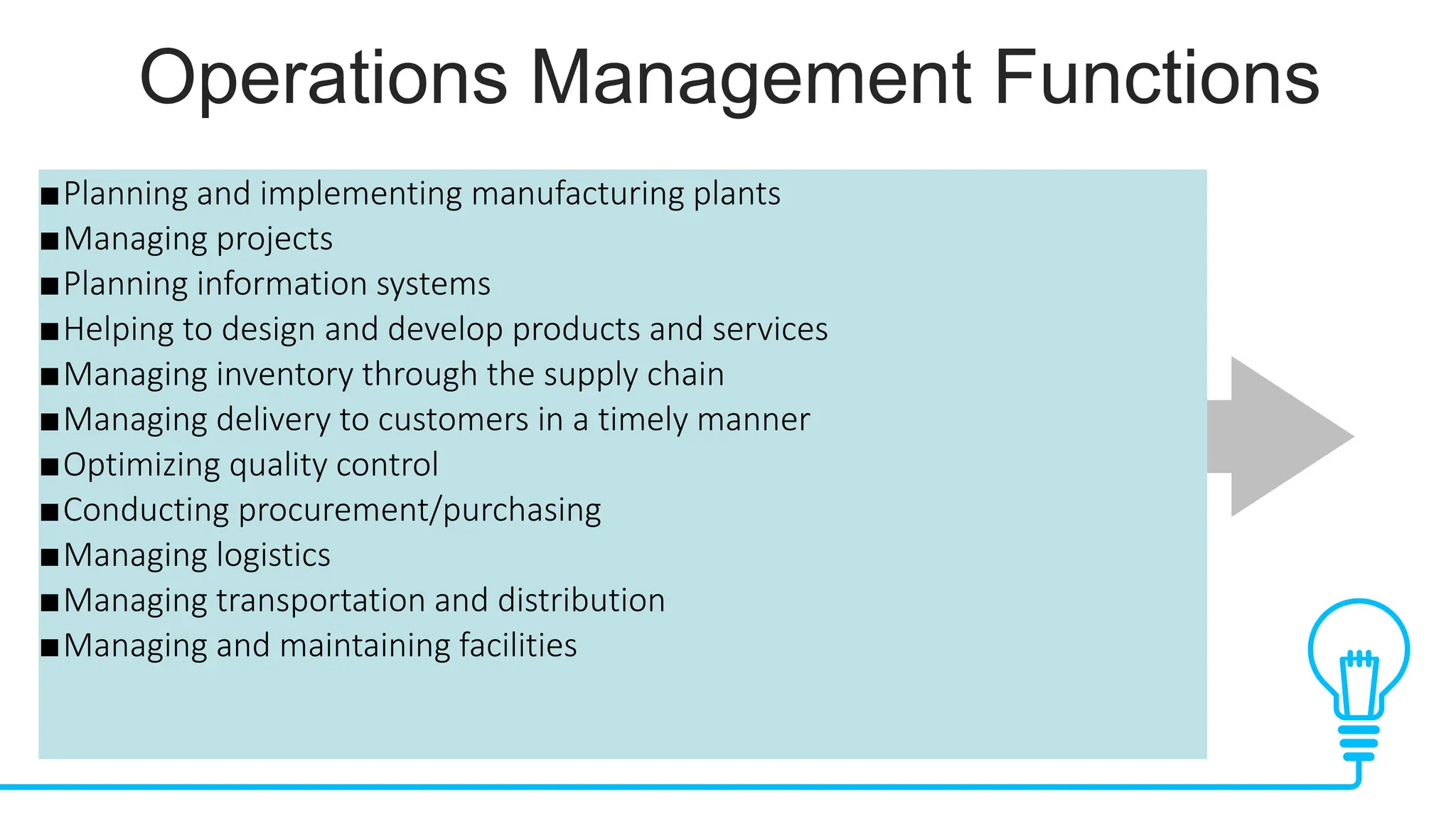 Operations Management Functions

■ Planning and implementing manufacturing plants
■ Managing projects
■ Planning information systems
■ Helping to design and develop products and services
■ Managing inventory through the supply chain
■ Managing delivery to customers in a timely manner
■ Optimizing quality control
■ Conducting procurement/purchasing
■ Managing logistics
■ Managing transportation and distribution
■ Managing and maintaining facilities